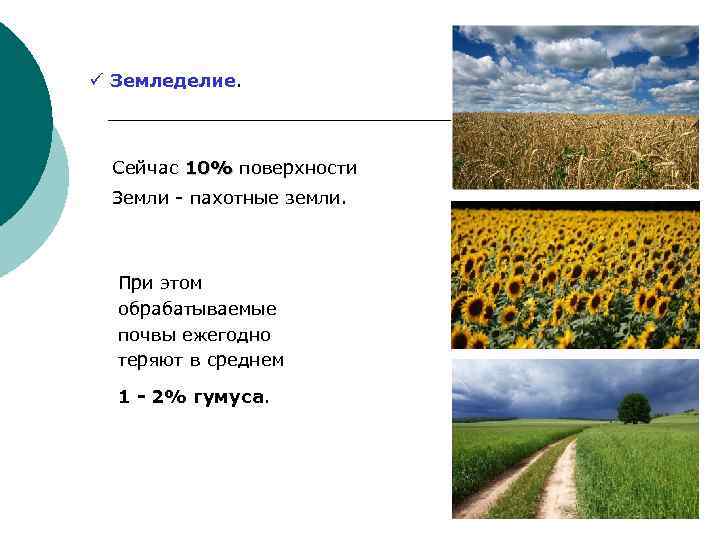 ✓ Земледелие.

Сейчас 10% поверхности Земли - пахотные земли.

При этом обрабатываемые почвы ежегодно теряют в среднем

1 - 2% гумуса.